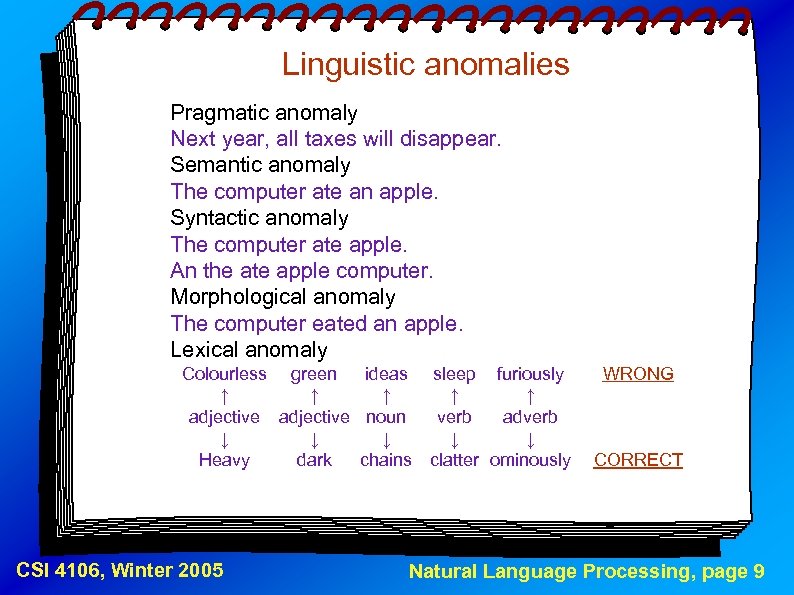 Linguistic anomalies

Pragmatic anomaly
Next year, all taxes will disappear.
Semantic anomaly
The computer ate an apple.
Syntactic anomaly
The computer ate apple.
An the ate apple computer.
Morphological anomaly
The computer eated an apple.
Lexical anomaly

| Colourless | green | ideas | sleep | furiously | WRONG |
|---|---|---|---|---|---|
| ↑ | ↑ | ↑ | ↑ | ↑ | |
| adjective | adjective | noun | verb | adverb | |
| ↓ | ↓ | ↓ | ↓ | ↓ | |
| Heavy | dark | chains | clatter | ominously | CORRECT |

CSI 4106, Winter 2005

Natural Language Processing, page 9